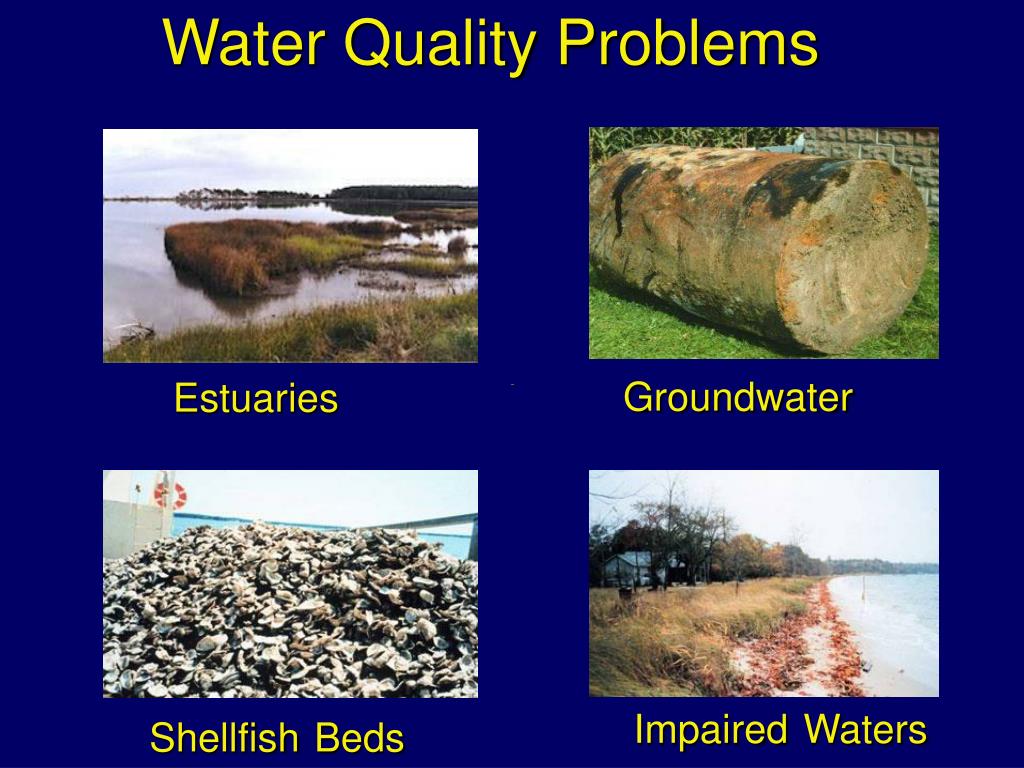 Water Quality Problems

Estuaries

Groundwater

Shellfish Beds

Impaired Waters